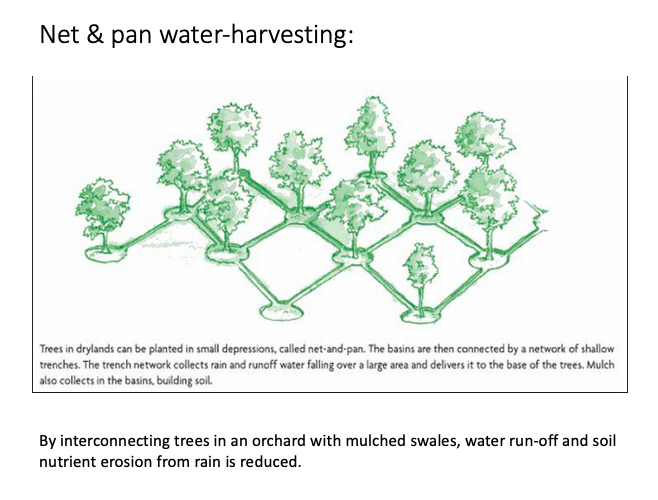 Net & pan water-harvesting:

Trees in drylands can be planted in small depressions, called net-and-pan. The basins are then connected by a network of shallow trenches. The trench network collects rain and runoff water falling over a large area and delivers it to the base of the trees. Mulch also collects in the basins, building soil.

By interconnecting trees in an orchard with mulched swales, water run-off and soil nutrient erosion from rain is reduced.